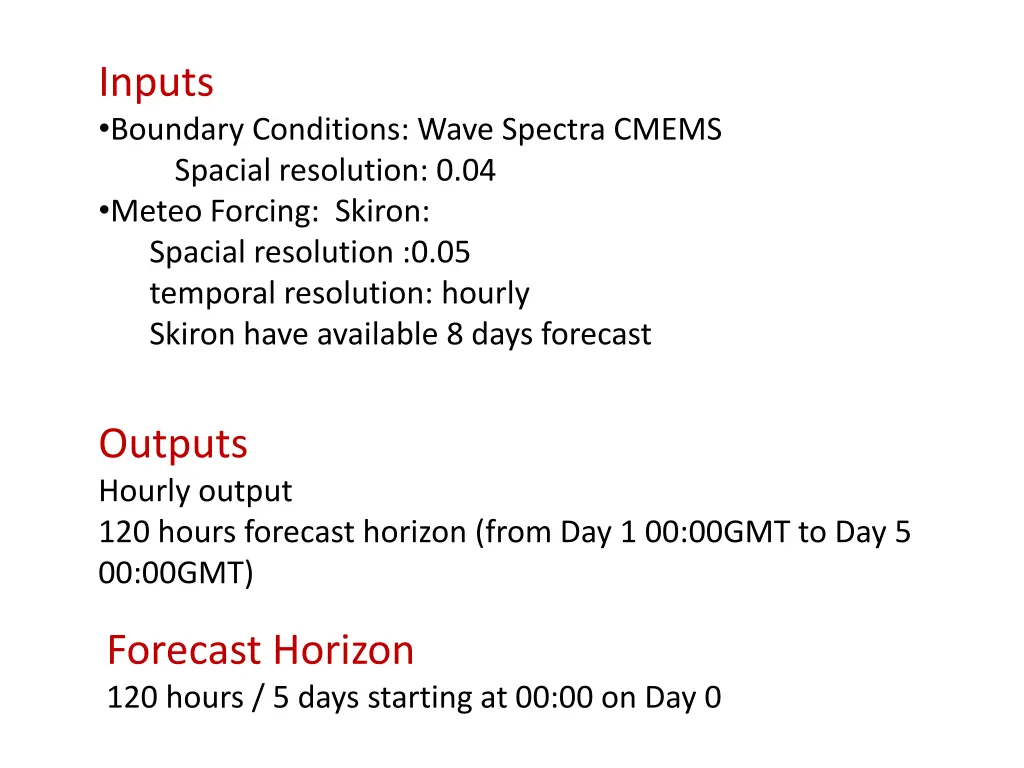 Inputs
•Boundary Conditions: Wave Spectra CMEMS
Spacial resolution: 0.04
•Meteo Forcing: Skiron:
Spacial resolution :0.05
temporal resolution: hourly
Skiron have available 8 days forecast

Outputs
Hourly output
120 hours forecast horizon (from Day 1 00:00GMT to Day 5 00:00GMT)

Forecast Horizon
120 hours / 5 days starting at 00:00 on Day 0